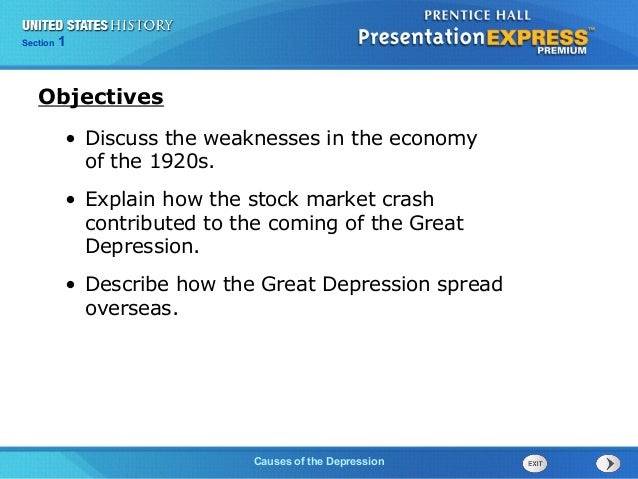 UNITED STATES HISTORY
Section 1

PRENTICE HALL
PresentationEXPRESS™
PREMIUM

Objectives

• Discuss the weaknesses in the economy of the 1920s.

• Explain how the stock market crash contributed to the coming of the Great Depression.

• Describe how the Great Depression spread overseas.

Causes of the Depression

EXIT